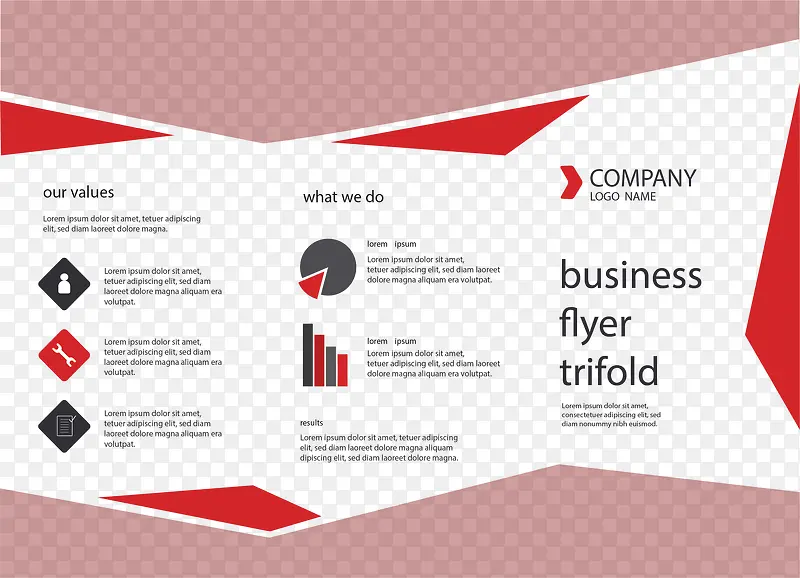 our values

Lorem ipsum dolor sit amet, tetuer adipiscing elit, sed diam laoreet dolore magna.

Lorem ipsum dolor sit amet, tetuer adipiscing elit, sed diam laoreet dolore magna aliquam era volutpat.

Lorem ipsum dolor sit amet, tetuer adipiscing elit, sed diam laoreet dolore magna aliquam era volutpat.

Lorem ipsum dolor sit amet, tetuer adipiscing elit, sed diam laoreet dolore magna aliquam era volutpat.

what we do

lorem ipsum

Lorem ipsum dolor sit amet, tetuer adipiscing elit, sed diam laoreet dolore magna aliquam era volutpat.

lorem ipsum

Lorem ipsum dolor sit amet, tetuer adipiscing elit, sed diam laoreet dolore magna aliquam era volutpat.

results

Lorem ipsum dolor sit amet, tetuer adipiscing elit, sed diam laoreet dolore magna aliquam dipiscing elit, sed diam laoreet dolore magna.

COMPANY
LOGO NAME

business flyer trifold

Lorem ipsum dolor sit amet, consectetuer adipiscing elit, sed diam nonummy nibh euismod.